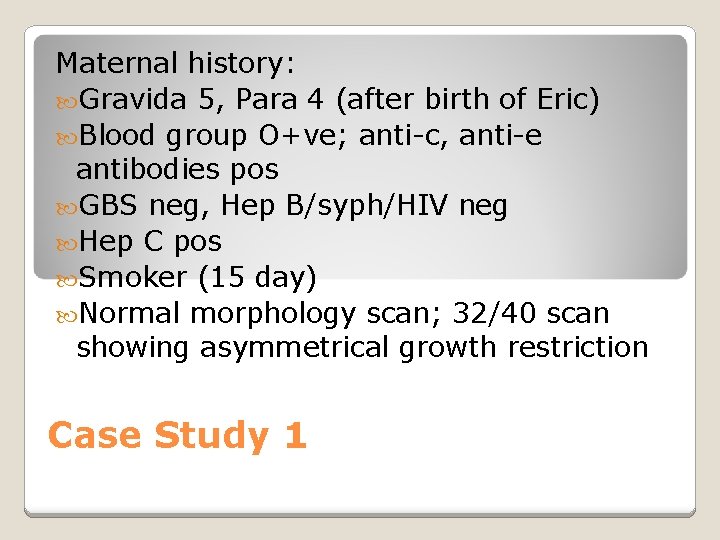 Maternal history:
Gravida 5, Para 4 (after birth of Eric)
Blood group O+ve; anti-c, anti-e antibodies pos
GBS neg, Hep B/syph/HIV neg
Hep C pos
Smoker (15 day)
Normal morphology scan; 32/40 scan showing asymmetrical growth restriction

Case Study 1